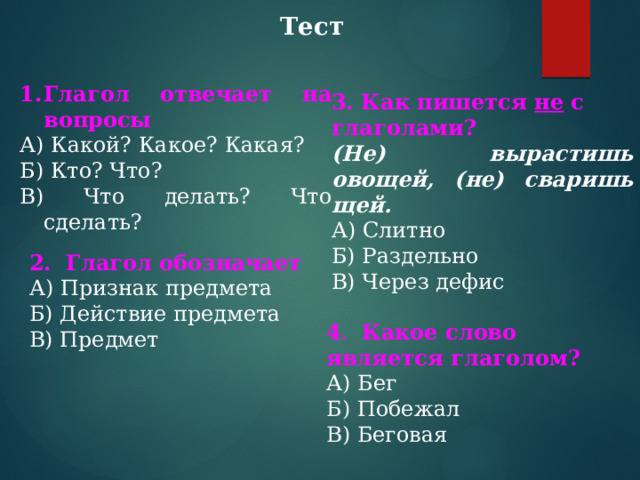 Тест

1. Глагол отвечает на вопросы
А) Какой? Какое? Какая?
Б) Кто? Что?
В) Что делать? Что сделать?

2. Глагол обозначает
А) Признак предмета
Б) Действие предмета
В) Предмет

3. Как пишется не с глаголами?
(Не) вырастишь овощей, (не) сваришь щей.
А) Слитно
Б) Раздельно
В) Через дефис

4. Какое слово является глаголом?
А) Бег
Б) Побежал
В) Беговая